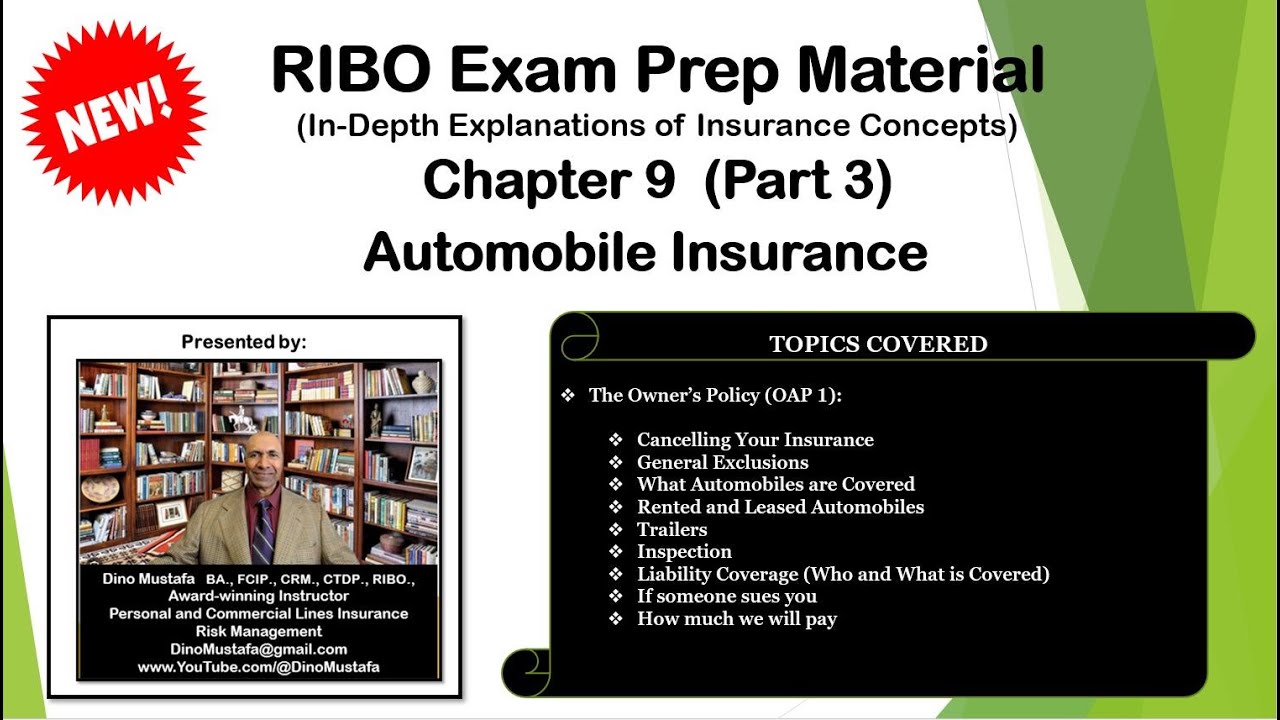 NEW!

RIBO Exam Prep Material
(In-Depth Explanations of Insurance Concepts)
Chapter 9 (Part 3)
Automobile Insurance

Presented by:

Dino Mustafa BA., FCIP., CRM., CTDP., RIBO.,
Award-winning Instructor
Personal and Commercial Lines Insurance
Risk Management
DinoMustafa@gmail.com
www.YouTube.com/@DinoMustafa

TOPICS COVERED

❖ The Owner's Policy (OAP 1):

❖ Cancelling Your Insurance
❖ General Exclusions
❖ What Automobiles are Covered
❖ Rented and Leased Automobiles
❖ Trailers
❖ Inspection
❖ Liability Coverage (Who and What is Covered)
❖ If someone sues you
❖ How much we will pay